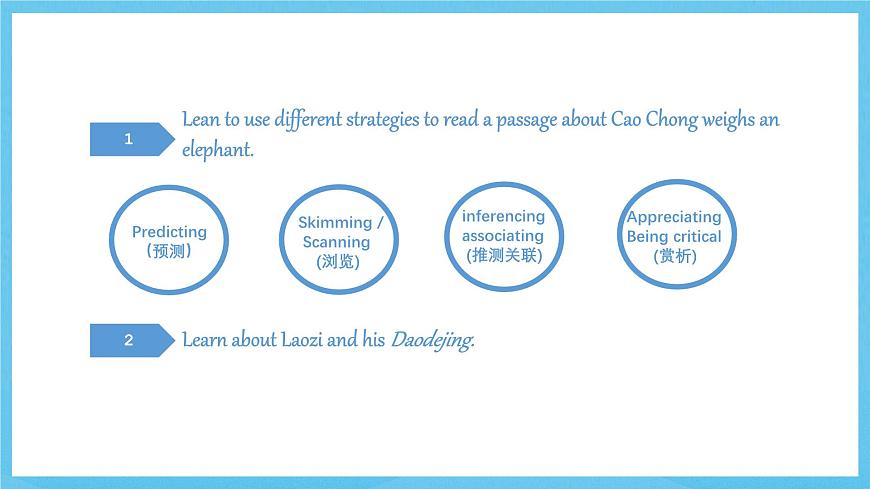 1

Lean to use different strategies to read a passage about Cao Chong weighs an elephant.

Predicting
(预测)

Skimming / Scanning
(浏览)

inferencing associating
(推测关联)

Appreciating Being critical
(赏析)

2

Learn about Laozi and his Daodejing.